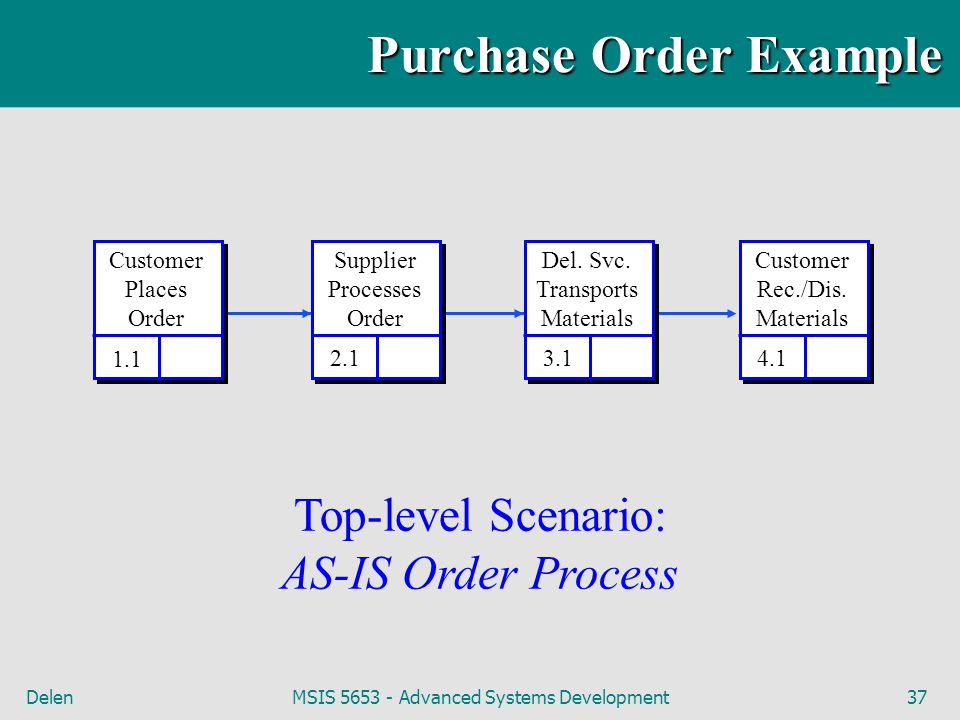 Purchase Order Example

Customer Places Order
1.1

Supplier Processes Order
2.1

Del. Svc. Transports Materials
3.1

Customer Rec./Dis. Materials
4.1

Top-level Scenario:
AS-IS Order Process

Delen

MSIS 5653 - Advanced Systems Development

37